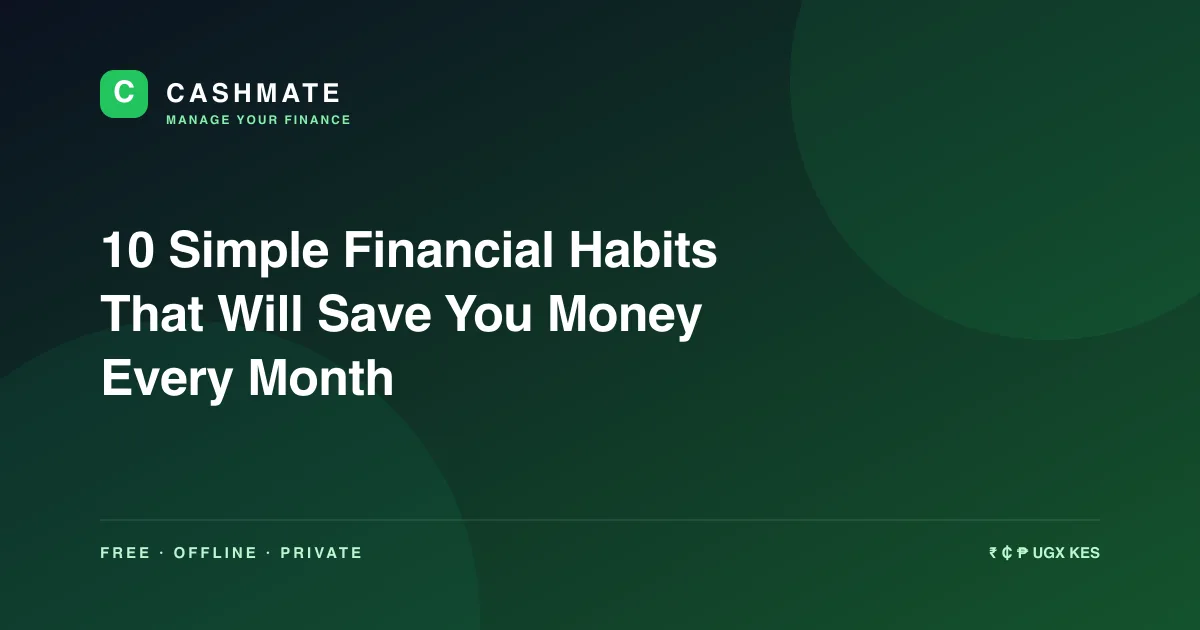 C CASHMATE
MANAGE YOUR FINANCE

10 Simple Financial Habits That Will Save You Money Every Month

FREE · OFFLINE · PRIVATE

₹ ₵ ₱ UGX KES